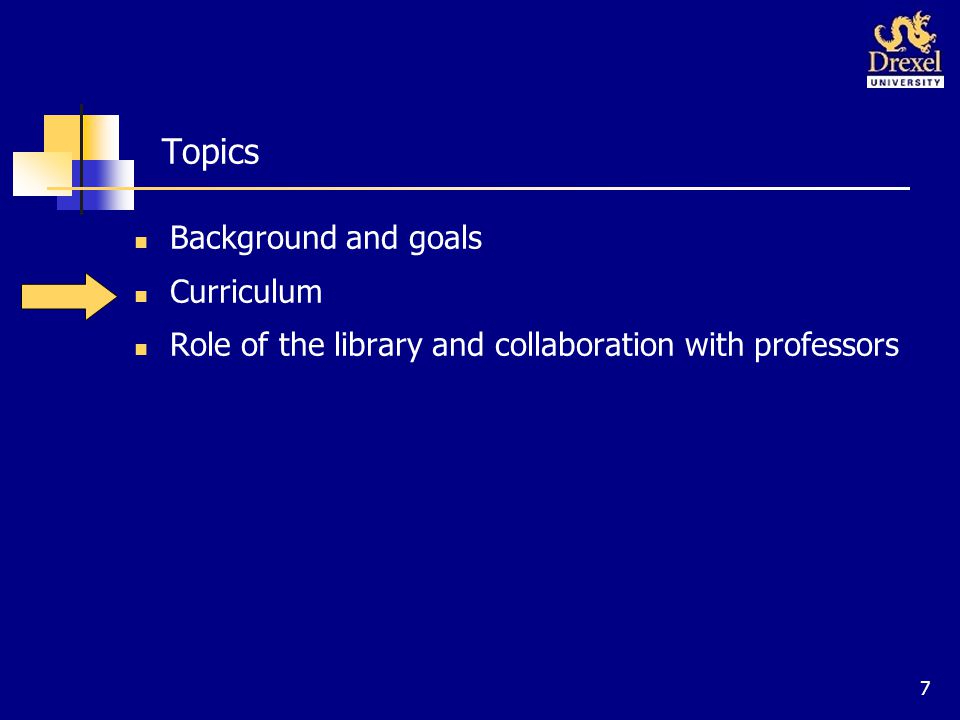 Drexel
UNIVERSITY

Topics

- Background and goals
- Curriculum
- Role of the library and collaboration with professors

7